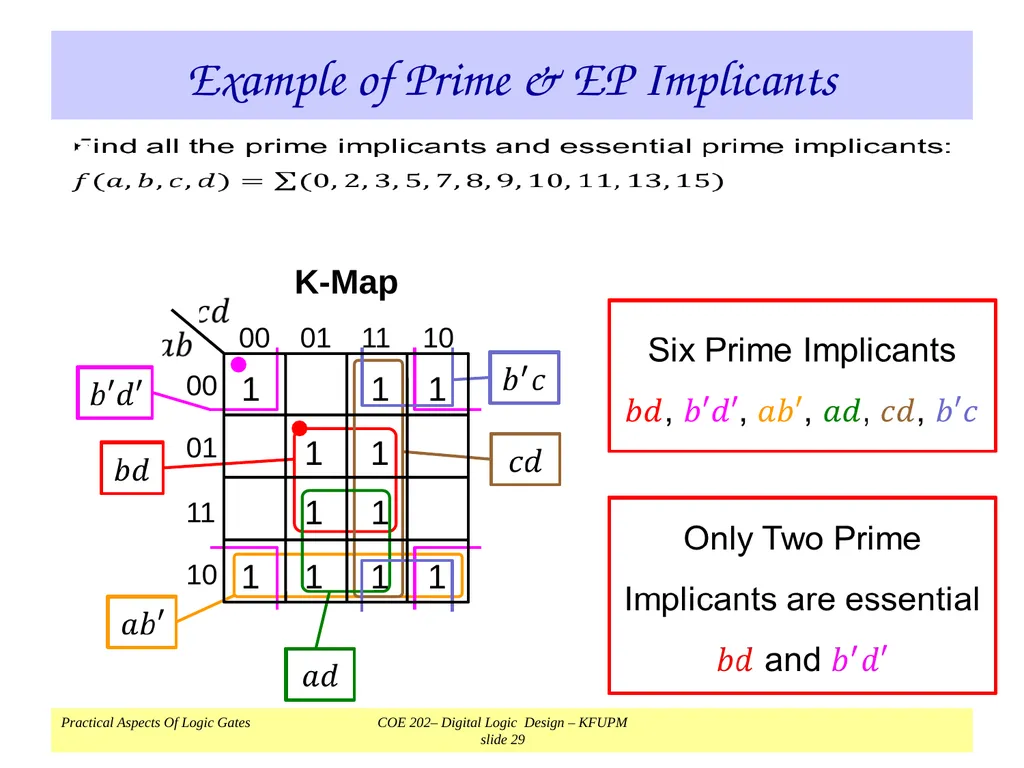 Example of Prime & EP Implicants

Find all the prime implicants and essential prime implicants:
$f(a,b,c,d) = \sum(0,2,3,5,7,8,9,10,11,13,15)$

K-Map

$cd$
$ab$

| | 00 | 01 | 11 | 10 |
|---|---|---|---|---|
| 00 | 1 | | 1 | 1 |
| 01 | | 1 | 1 | |
| 11 | | 1 | 1 | |
| 10 | 1 | 1 | 1 | 1 |

$b'd'$
$bd$
$ab'$
$ad$
$b'c$
$cd$

Six Prime Implicants
$bd$, $b'd'$, $ab'$, $ad$, $cd$, $b'c$

Only Two Prime Implicants are essential
$bd$ and $b'd'$

Practical Aspects Of Logic Gates
COE 202– Digital Logic Design – KFUPM
slide 29